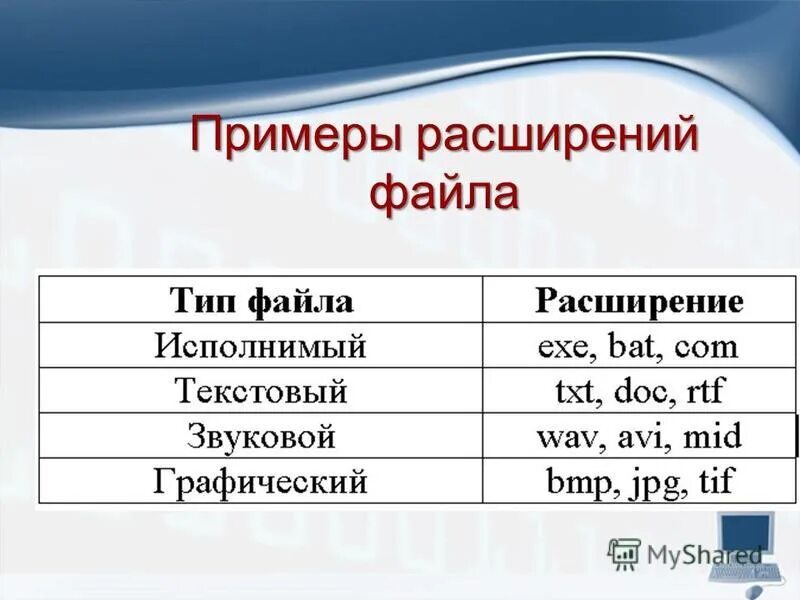 Примеры расширений файла

| Тип файла | Расширение |
|---|---|
| Исполнимый | exe, bat, com |
| Текстовый | txt, doc, rtf |
| Звуковой | wav, avi, mid |
| Графический | bmp, jpg, tif |

MyShared